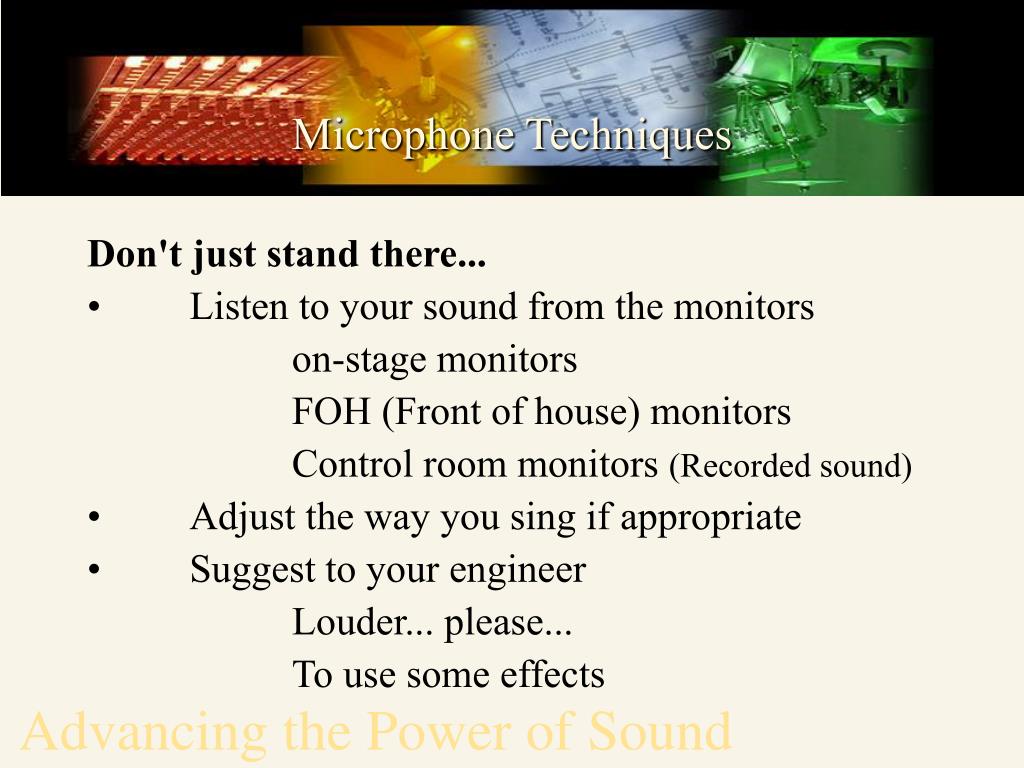 Microphone Techniques

**Don't just stand there...**
• Listen to your sound from the monitors
on-stage monitors
FOH (Front of house) monitors
Control room monitors (Recorded sound)
• Adjust the way you sing if appropriate
• Suggest to your engineer
Louder... please...
To use some effects

Advancing the Power of Sound